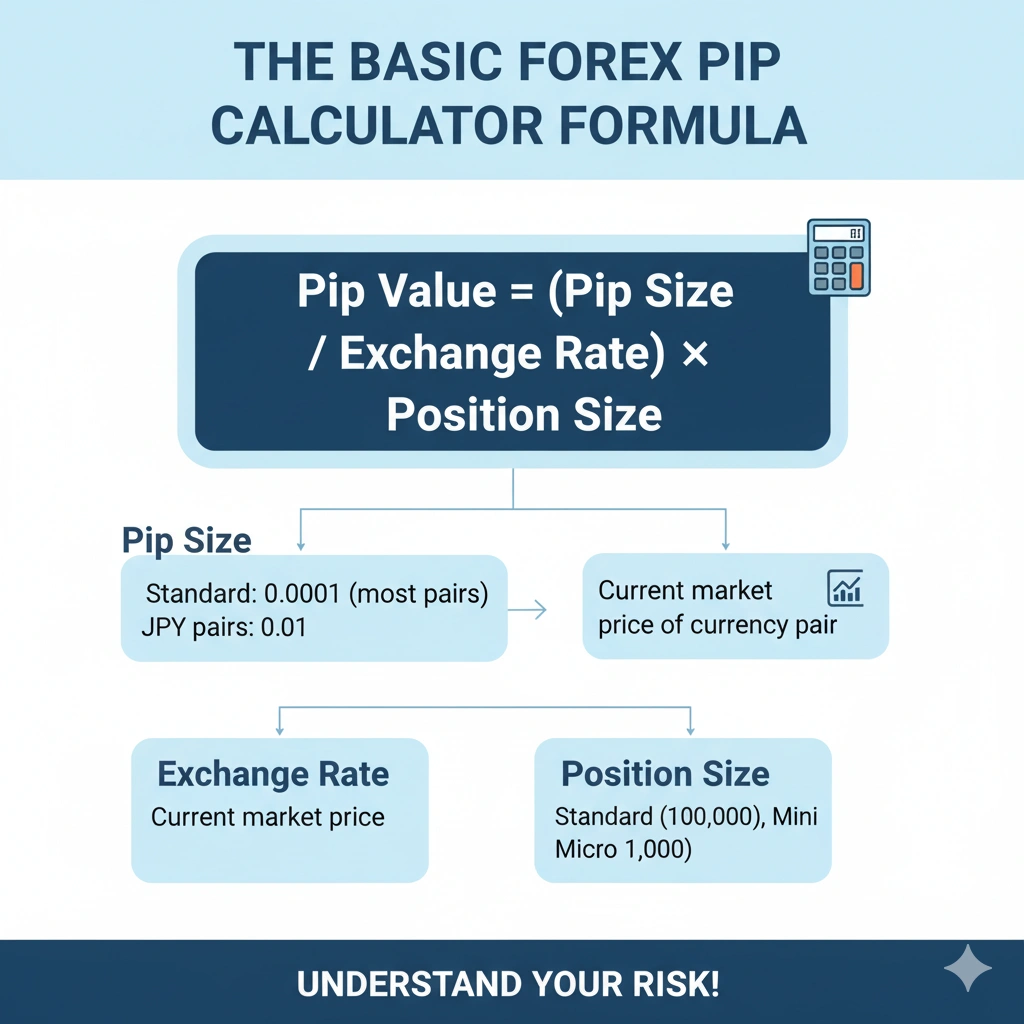 THE BASIC FOREX PIP CALCULATOR FORMULA

Pip Value = (Pip Size / Exchange Rate) × Position Size

Pip Size

Standard: 0.0001 (most pairs)
JPY pairs: 0.01

Current market price of currency pair

Exchange Rate
Current market price

Position Size
Standard (100,000), Mini Micro 1,000)

UNDERSTAND YOUR RISK!